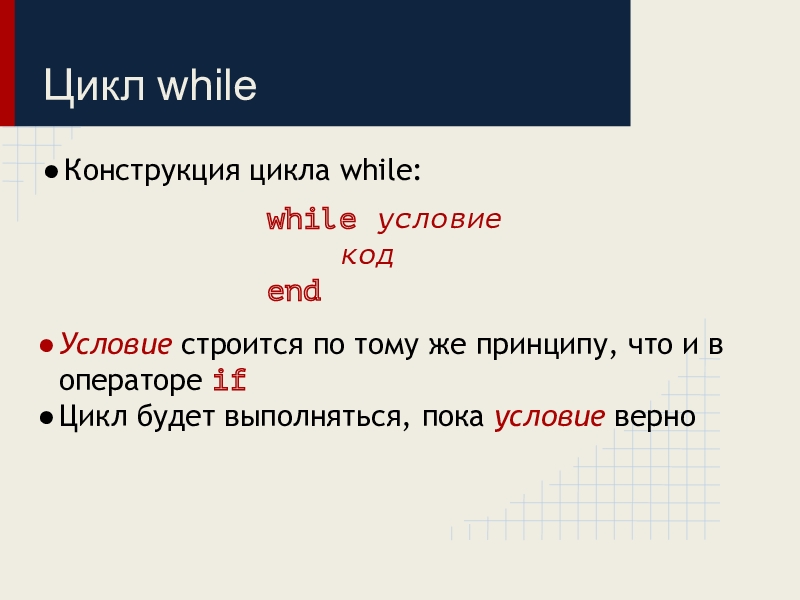 Цикл while

● Конструкция цикла while:

while условие
    код
end

● Условие строится по тому же принципу, что и в операторе if
● Цикл будет выполняться, пока условие верно